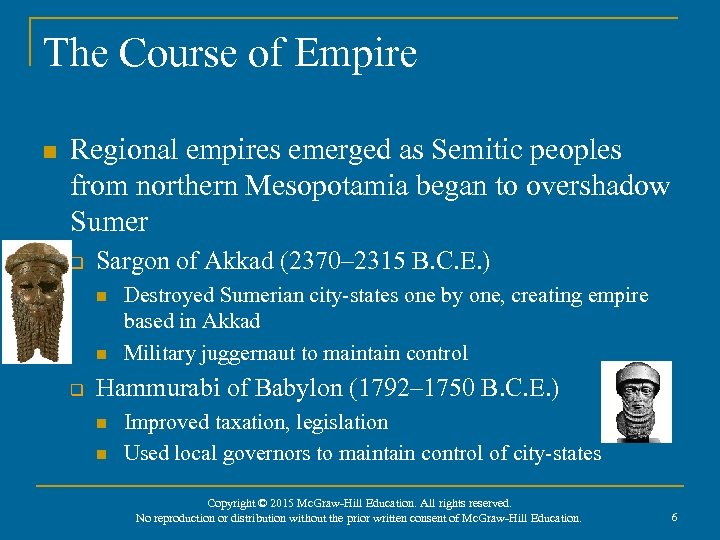 The Course of Empire

Regional empires emerged as Semitic peoples from northern Mesopotamia began to overshadow Sumer

Sargon of Akkad (2370–2315 B.C.E.)

Destroyed Sumerian city-states one by one, creating empire based in Akkad

Military juggernaut to maintain control

Hammurabi of Babylon (1792–1750 B.C.E.)

Improved taxation, legislation

Used local governors to maintain control of city-states

Copyright © 2015 McGraw-Hill Education. All rights reserved.
No reproduction or distribution without the prior written consent of McGraw-Hill Education.

6